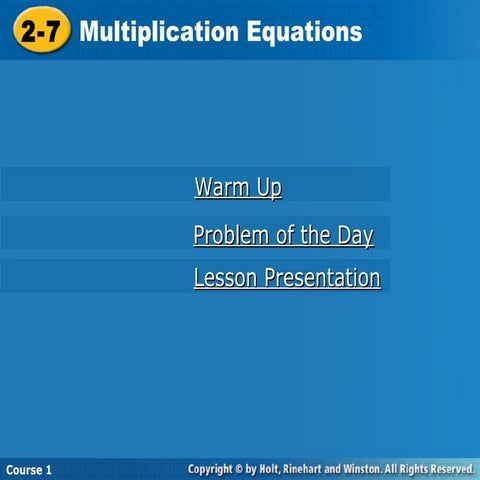 2-7 Multiplication Equations

Warm Up

Problem of the Day

Lesson Presentation

Course 1

Copyright © by Holt, Rinehart and Winston. All Rights Reserved.